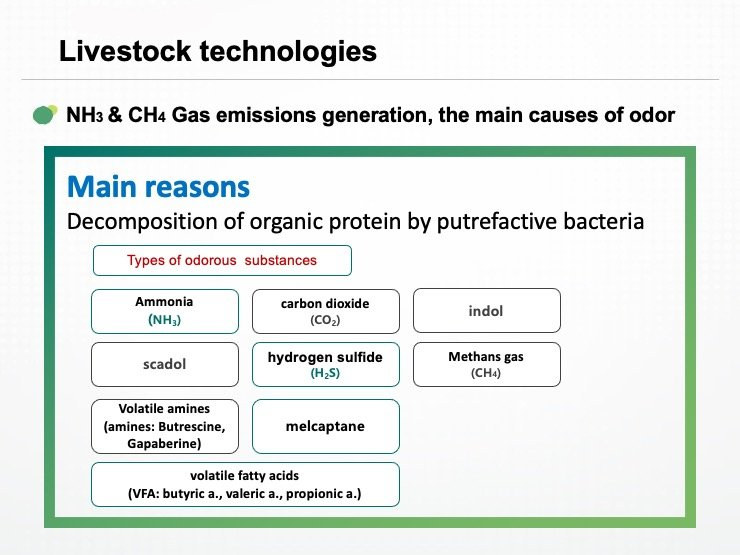 Livestock technologies

$NH_3$ & $CH_4$ Gas emissions generation, the main causes of odor

Main reasons

Decomposition of organic protein by putrefactive bacteria

Types of odorous substances

Ammonia ($NH_3$)

carbon dioxide ($CO_2$)

indol

scadol

hydrogen sulfide ($H_2S$)

Methans gas ($CH_4$)

Volatile amines (amines: Butrescine, Gapaberine)

melcaptane

volatile fatty acids (VFA: butyric a., valeric a., propionic a.)